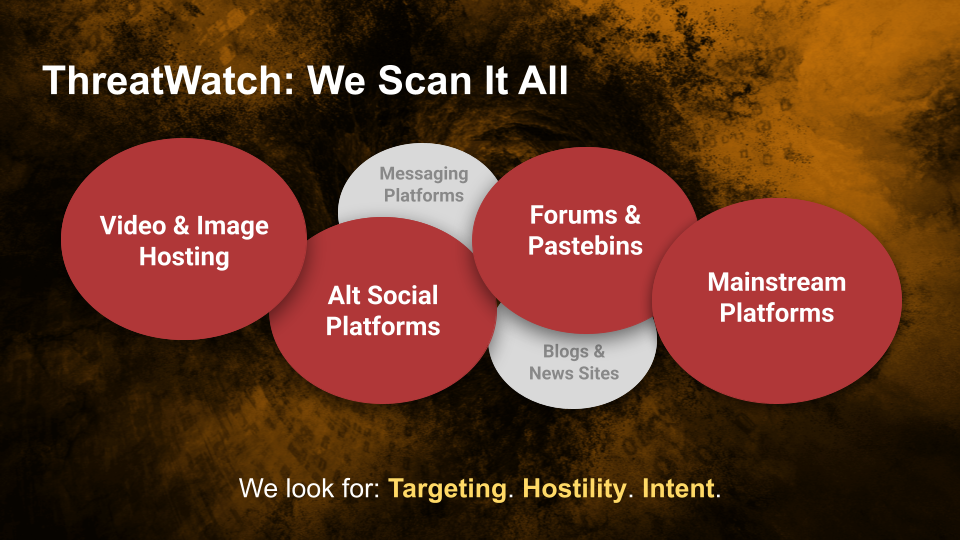 ThreatWatch: We Scan It All

Video & Image Hosting

Messaging Platforms

Alt Social Platforms

Forums & Pastebins

Blogs & News Sites

Mainstream Platforms

We look for: Targeting. Hostility. Intent.